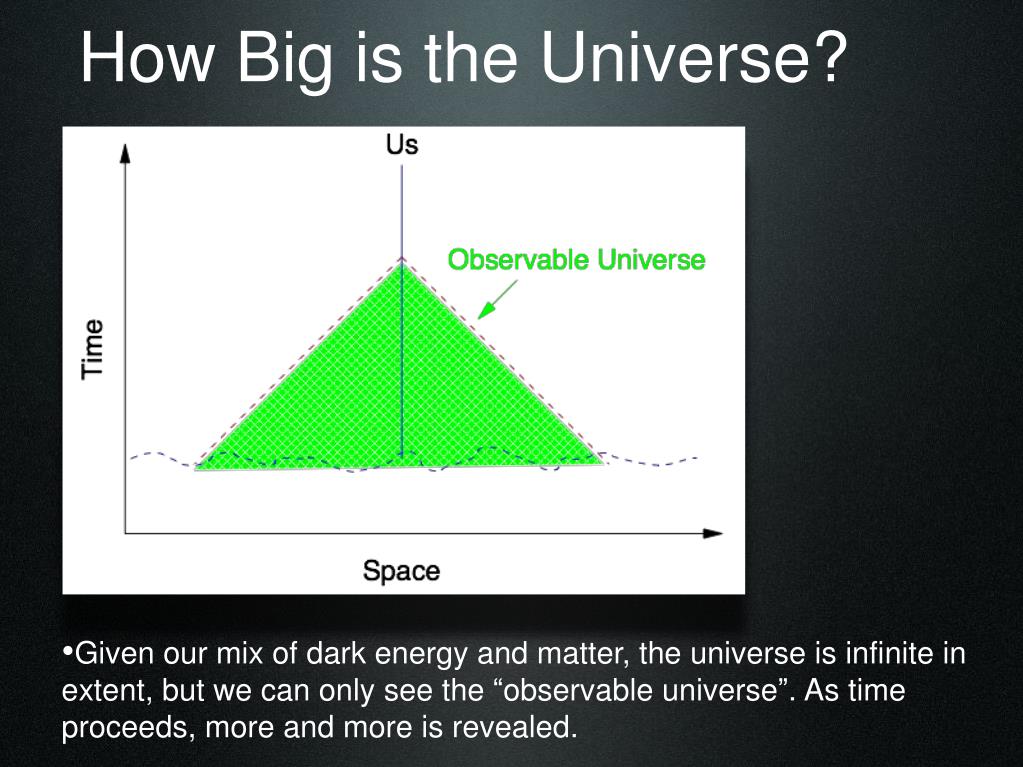 How Big is the Universe?

Us

Observable Universe

Time

Space

•Given our mix of dark energy and matter, the universe is infinite in extent, but we can only see the “observable universe”. As time proceeds, more and more is revealed.